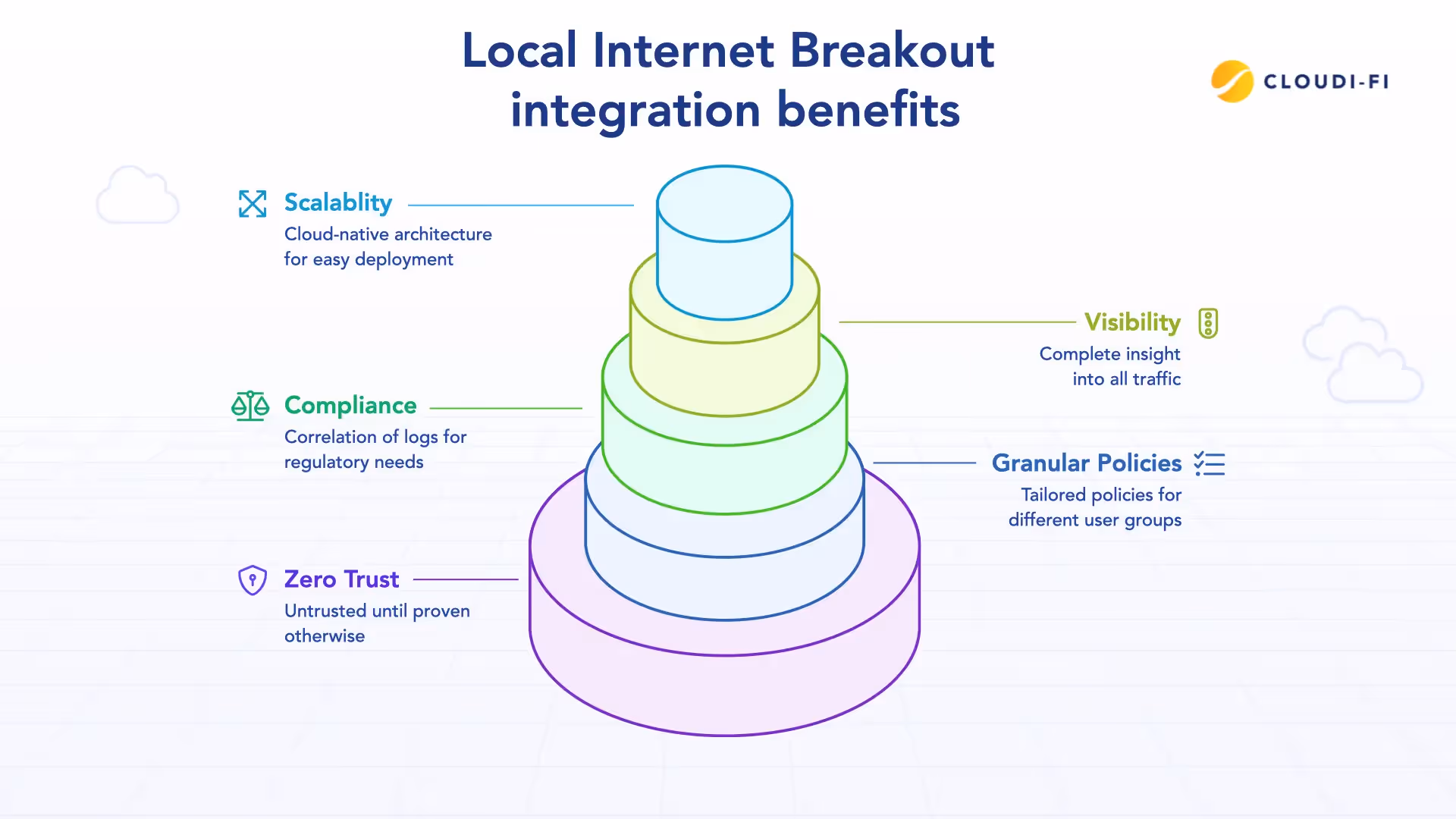 Local Internet Breakout integration benefits

CLOUDI-FI

Scalablity
Cloud-native architecture for easy deployment

Visibility
Complete insight into all traffic

Compliance
Correlation of logs for regulatory needs

Granular Policies
Tailored policies for different user groups

Zero Trust
Untrusted until proven otherwise